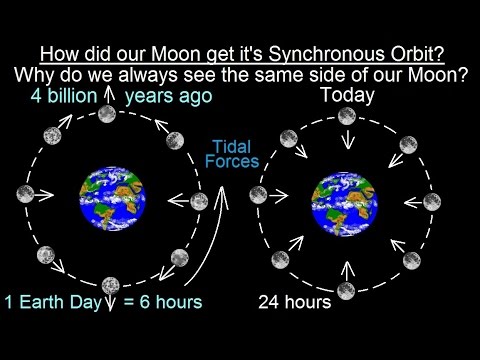 How did our Moon get it's Synchronous Orbit?
Why do we always see the same side of our Moon?

4 billion years ago

Today

Tidal Forces

1 Earth Day = 6 hours

24 hours